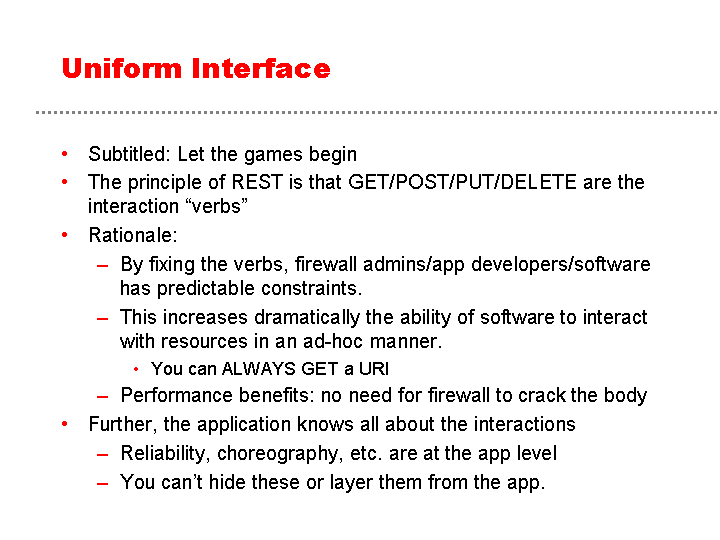 Uniform Interface

• Subtitled: Let the games begin
• The principle of REST is that GET/POST/PUT/DELETE are the interaction “verbs”
• Rationale:
  – By fixing the verbs, firewall admins/app developers/software has predictable constraints.
  – This increases dramatically the ability of software to interact with resources in an ad-hoc manner.
    • You can ALWAYS GET a URI
  – Performance benefits: no need for firewall to crack the body
• Further, the application knows all about the interactions
  – Reliability, choreography, etc. are at the app level
  – You can’t hide these or layer them from the app.